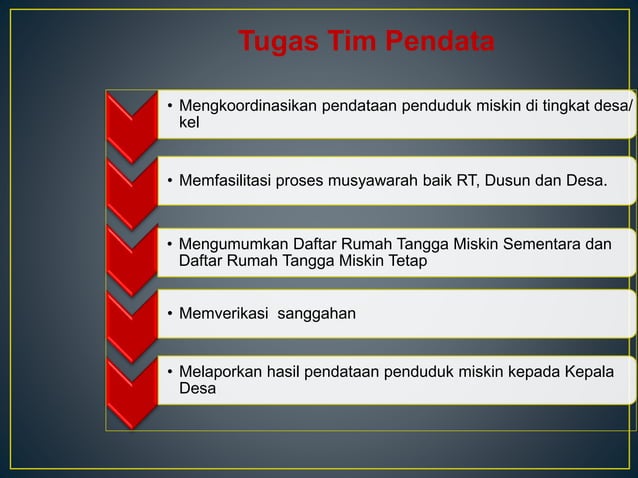 Tugas Tim Pendata

• Mengkoordinasikan pendataan penduduk miskin di tingkat desa/ kel

• Memfasilitasi proses musyawarah baik RT, Dusun dan Desa.

• Mengumumkan Daftar Rumah Tangga Miskin Sementara dan Daftar Rumah Tangga Miskin Tetap

• Memverikasi sanggahan

• Melaporkan hasil pendataan penduduk miskin kepada Kepala Desa